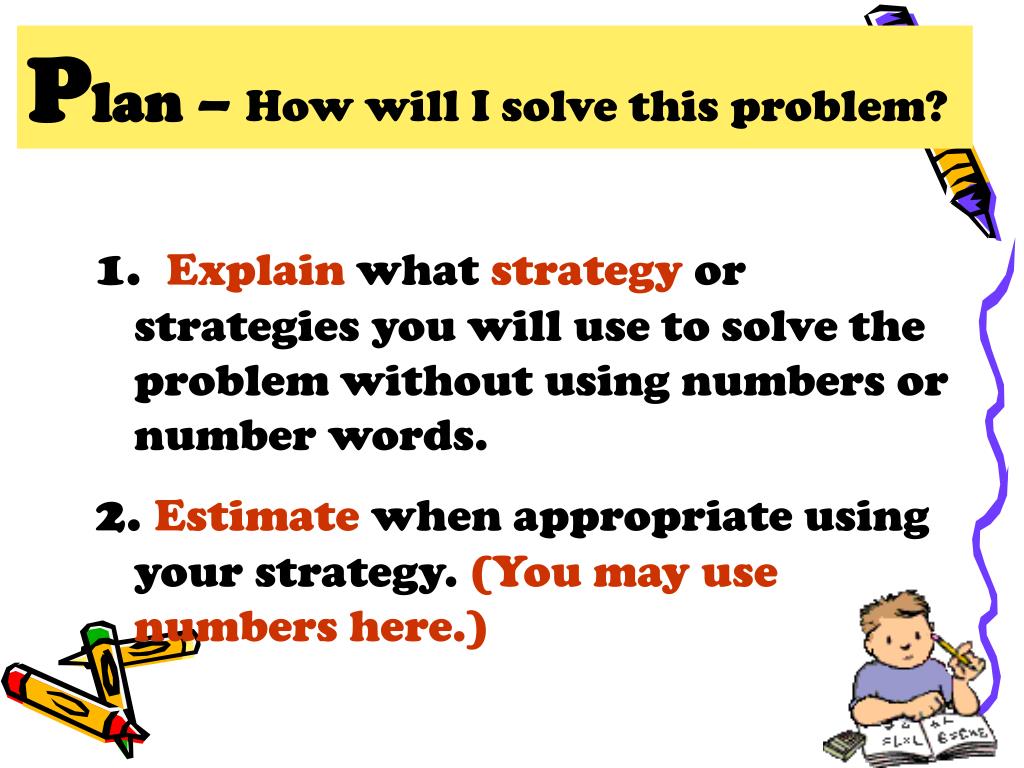 Plan – How will I solve this problem?

1. Explain what strategy or strategies you will use to solve the problem without using numbers or number words.

2. Estimate when appropriate using your strategy. (You may use numbers here.)